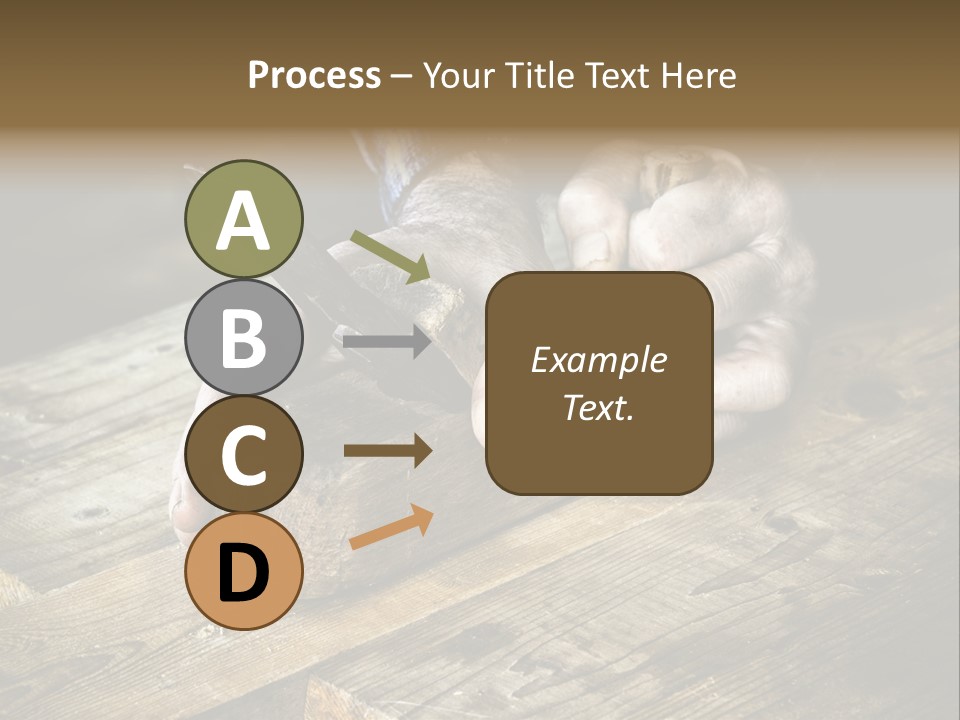 Process – Your Title Text Here

A

B

C

D

Example Text.